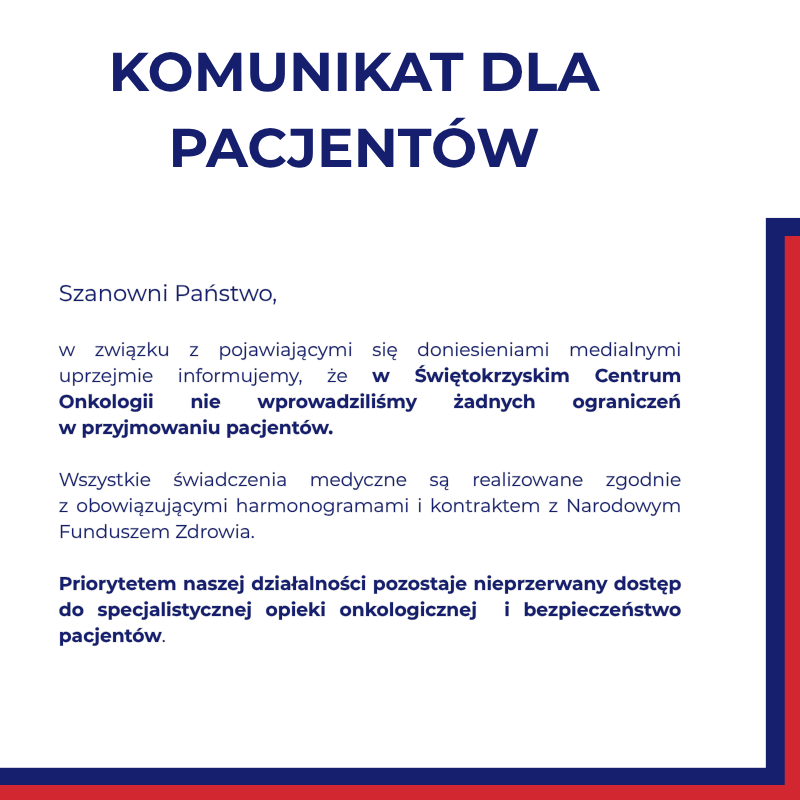 KOMUNIKAT DLA PACJENTÓW

Szanowni Państwo,

w związku z pojawiającymi się doniesieniami medialnymi uprzejmie informujemy, że w Świętokrzyskim Centrum Onkologii nie wprowadziliśmy żadnych ograniczeń w przyjmowaniu pacjentów.

Wszystkie świadczenia medyczne są realizowane zgodnie z obowiązującymi harmonogramami i kontraktem z Narodowym Funduszem Zdrowia.

Priorytetem naszej działalności pozostaje nieprzerwany dostęp do specjalistycznej opieki onkologicznej i bezpieczeństwo pacjentów.